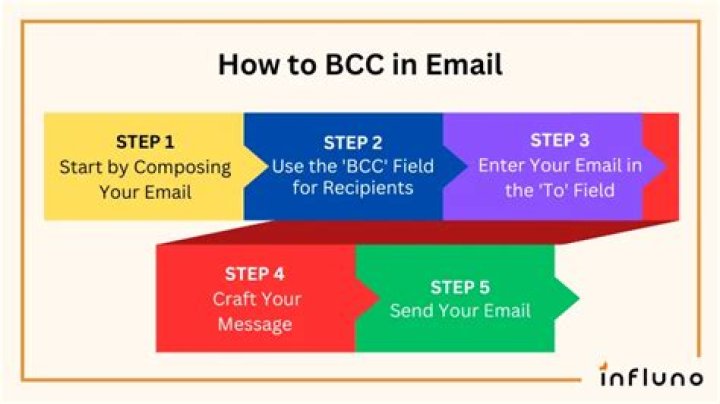 How to BCC in Email

STEP 1
Start by Composing Your Email

STEP 2
Use the 'BCC' Field for Recipients

STEP 3
Enter Your Email in the 'To' Field

STEP 4
Craft Your Message

STEP 5
Send Your Email

influno